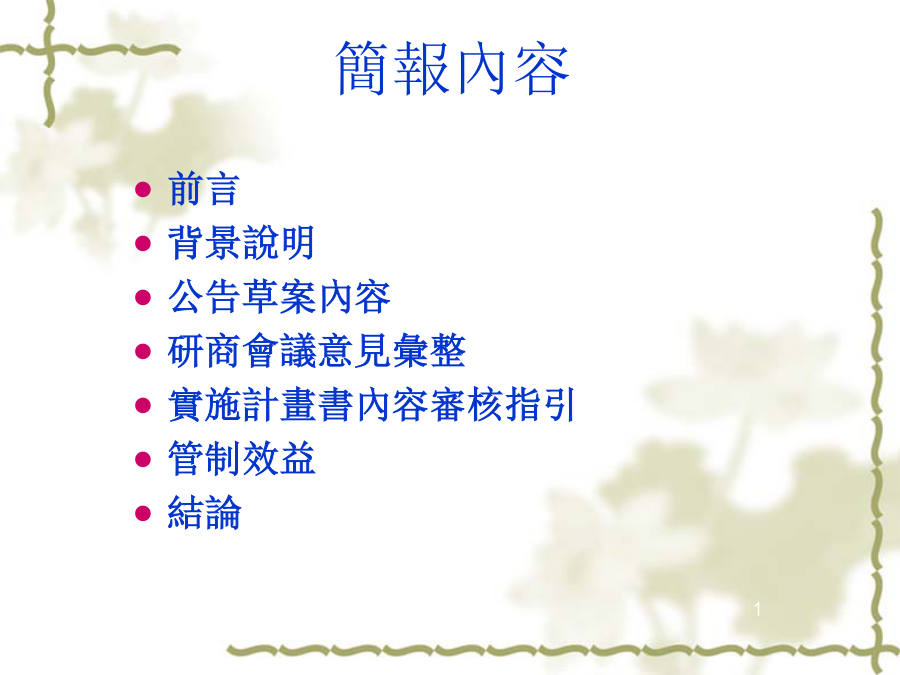 簡報內容

- 前言
- 背景說明
- 公告草案內容
- 研商會議意見彙整
- 實施計畫書內容審核指引
- 管制效益
- 結論

1